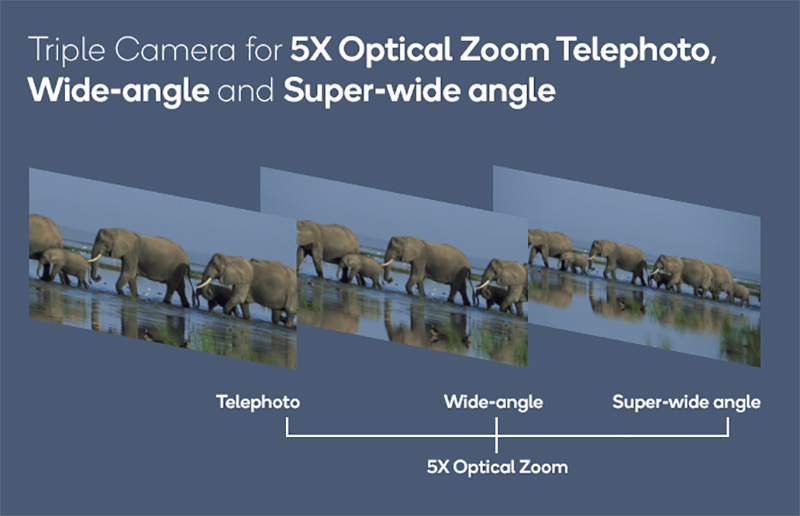 Triple Camera for 5X Optical Zoom Telephoto, Wide-angle and Super-wide angle

Telephoto

Wide-angle

Super-wide angle

5X Optical Zoom